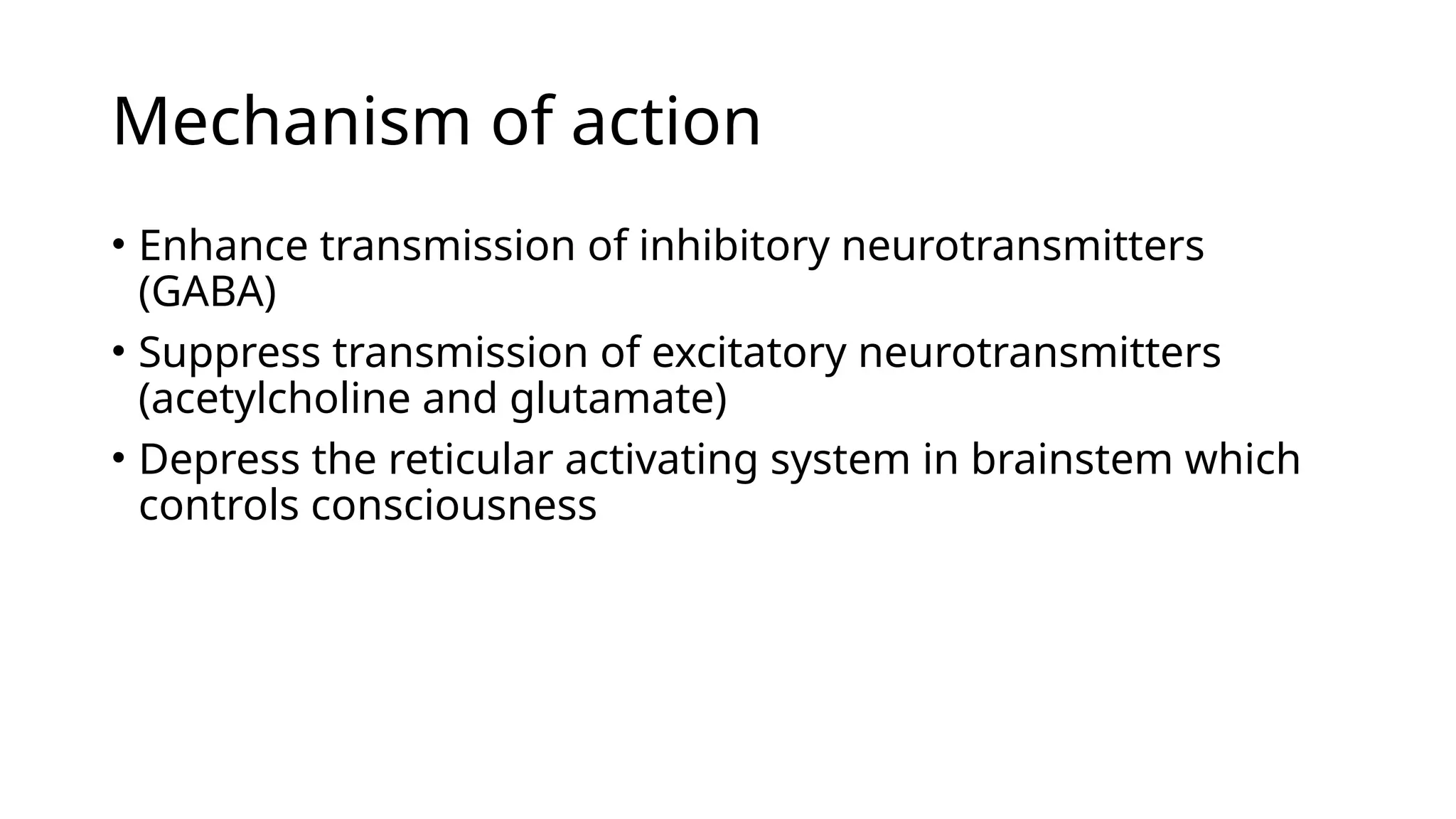 Mechanism of action

• Enhance transmission of inhibitory neurotransmitters (GABA)
• Suppress transmission of excitatory neurotransmitters (acetylcholine and glutamate)
• Depress the reticular activating system in brainstem which controls consciousness